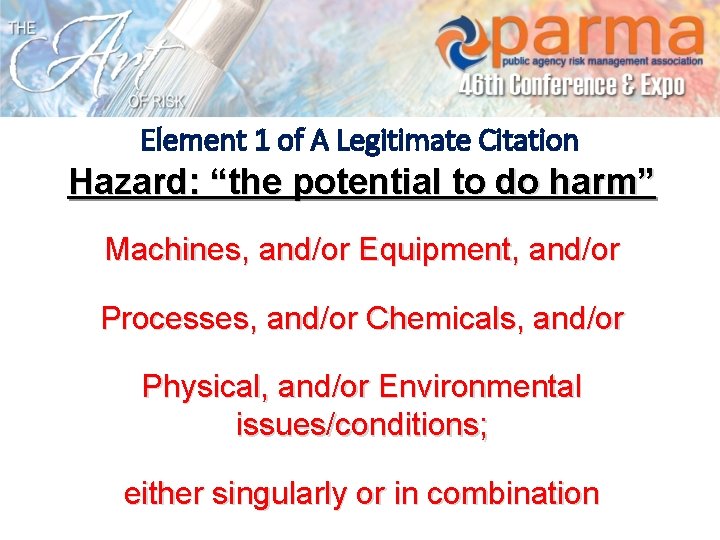 THE Art OF RISK

parma
public agency risk management association
46th Conference & Expo

Element 1 of A Legitimate Citation

Hazard: “the potential to do harm”

Machines, and/or Equipment, and/or

Processes, and/or Chemicals, and/or

Physical, and/or Environmental issues/conditions;

either singularly or in combination